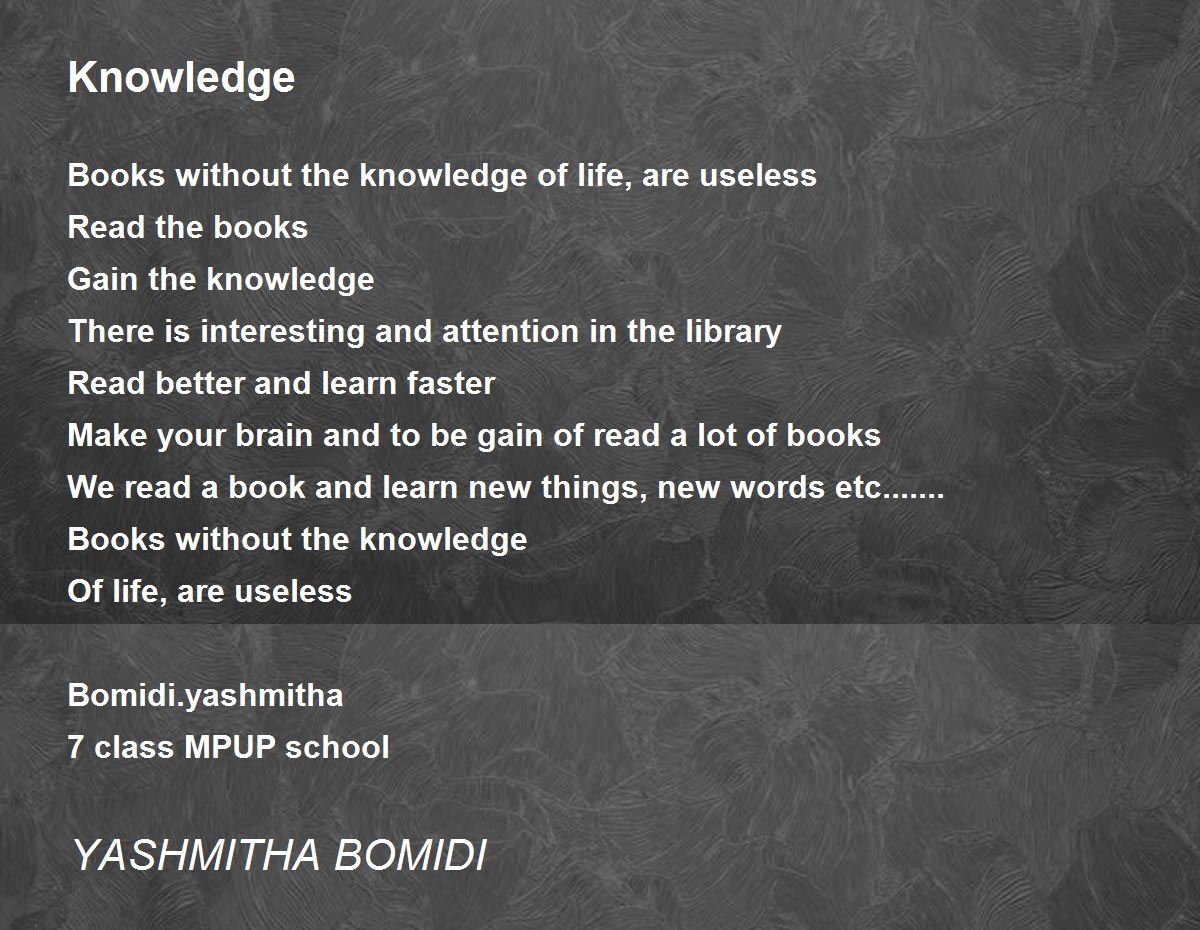 Knowledge

Books without the knowledge of life, are useless
Read the books
Gain the knowledge
There is interesting and attention in the library
Read better and learn faster
Make your brain and to be gain of read a lot of books
We read a book and learn new things, new words etc.......
Books without the knowledge
Of life, are useless

Bomidi.yashmitha
7 class MPUP school

YASHMITHA BOMIDI